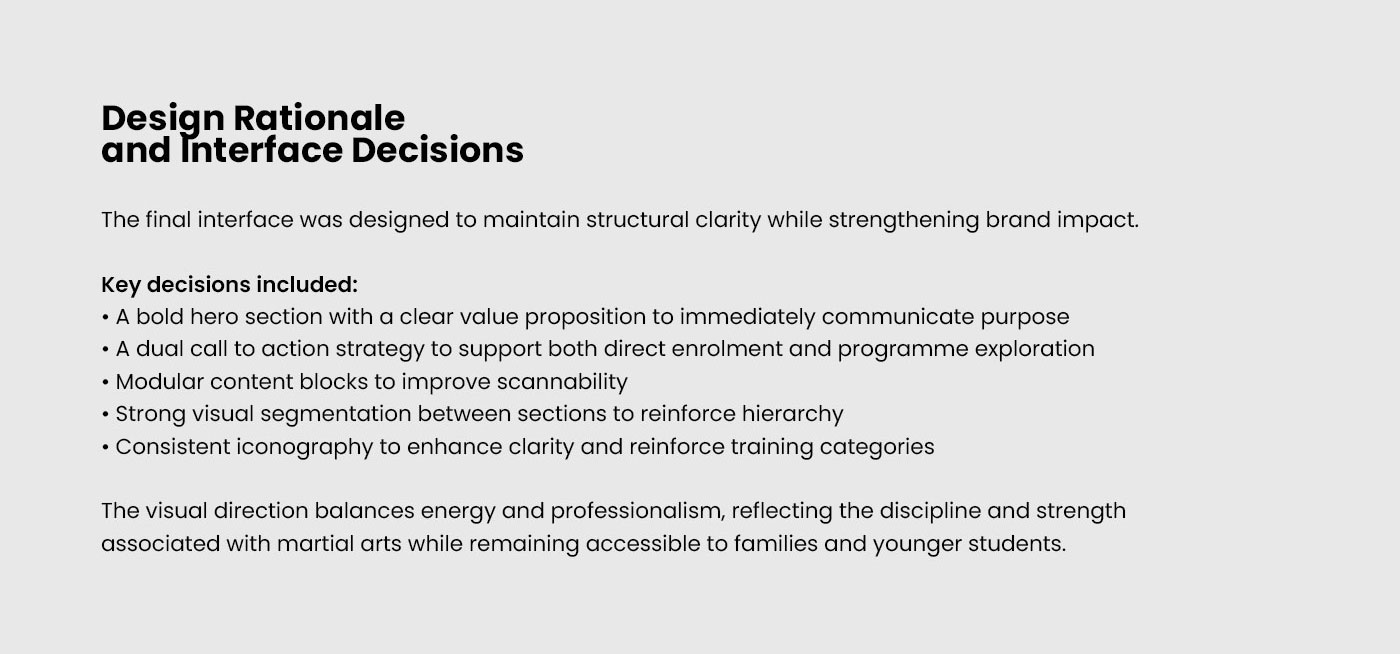 Design Rationale
and Interface Decisions

The final interface was designed to maintain structural clarity while strengthening brand impact.

Key decisions included:
• A bold hero section with a clear value proposition to immediately communicate purpose
• A dual call to action strategy to support both direct enrolment and programme exploration
• Modular content blocks to improve scannability
• Strong visual segmentation between sections to reinforce hierarchy
• Consistent iconography to enhance clarity and reinforce training categories

The visual direction balances energy and professionalism, reflecting the discipline and strength associated with martial arts while remaining accessible to families and younger students.